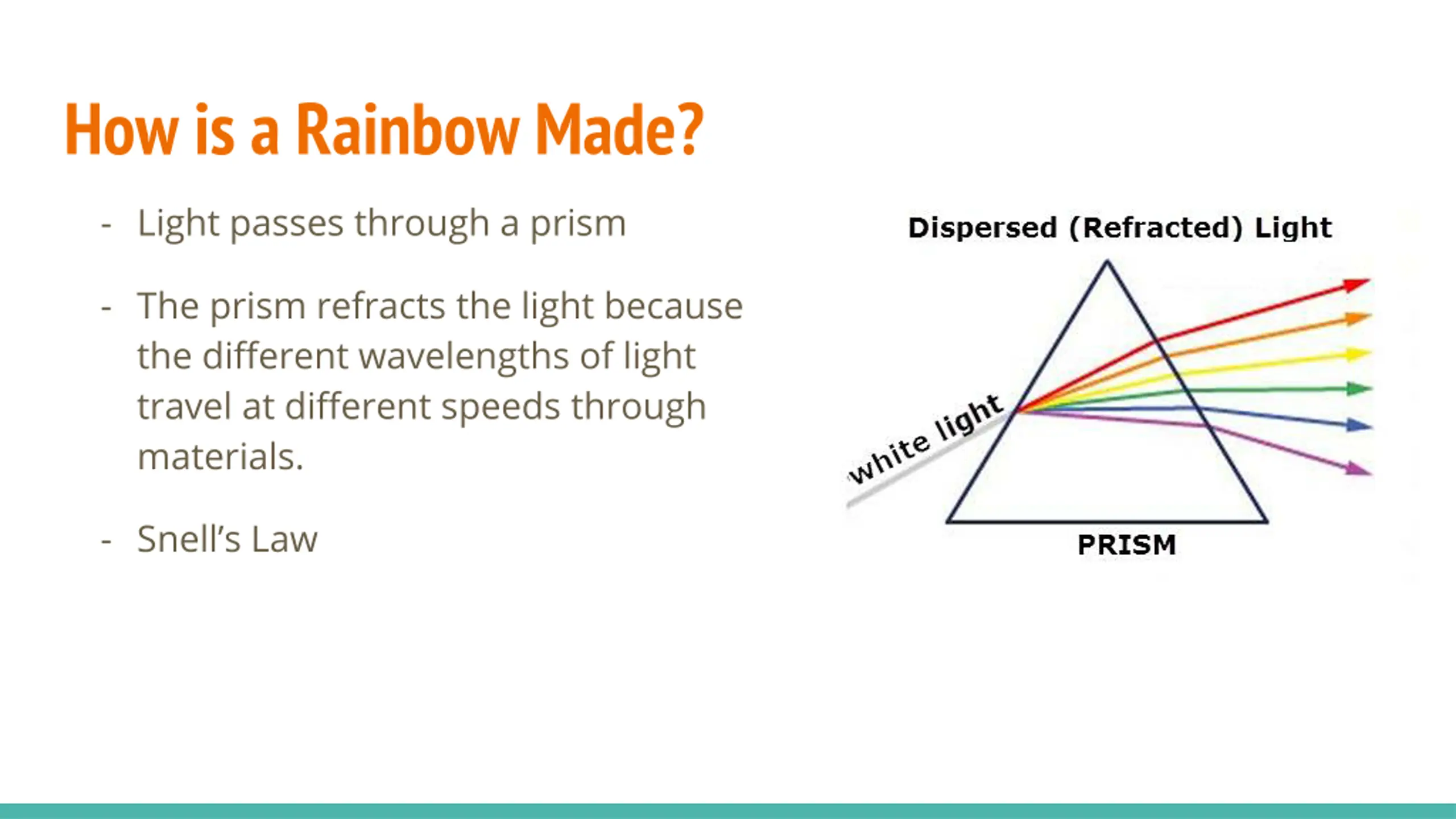 How is a Rainbow Made?

- Light passes through a prism

- The prism refracts the light because the different wavelengths of light travel at different speeds through materials.

- Snell's Law

Dispersed (Refracted) Light

white light

PRISM